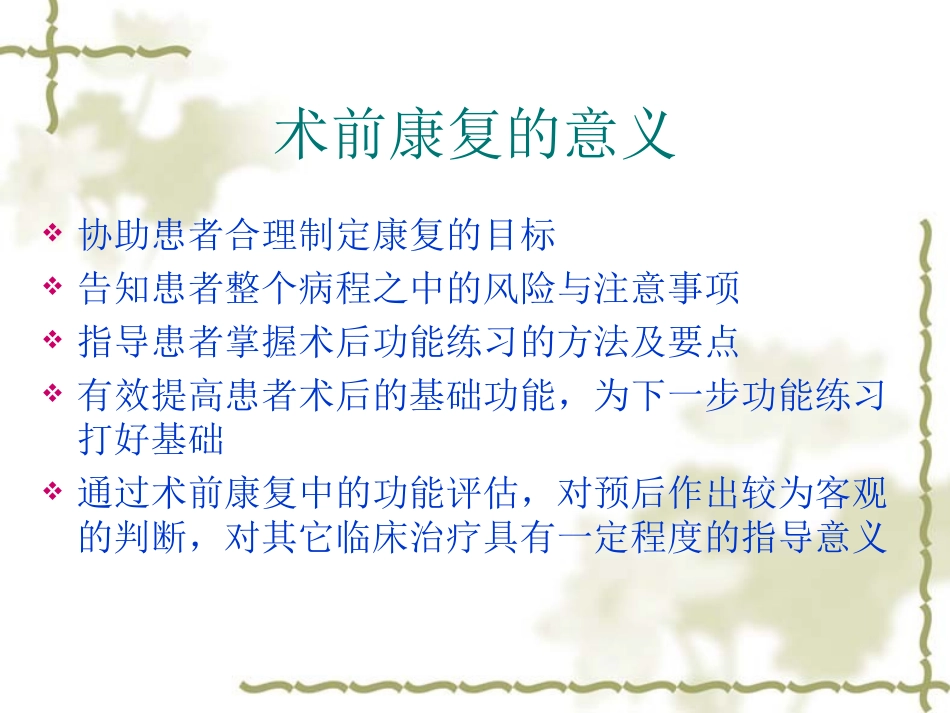 术前康复的意义

❖ 协助患者合理制定康复的目标
❖ 告知患者整个病程之中的风险与注意事项
❖ 指导患者掌握术后功能练习的方法及要点
❖ 有效提高患者术后的基础功能，为下一步功能练习打好基础
❖ 通过术前康复中的功能评估，对预后作出较为客观的判断，对其它临床治疗具有一定程度的指导意义